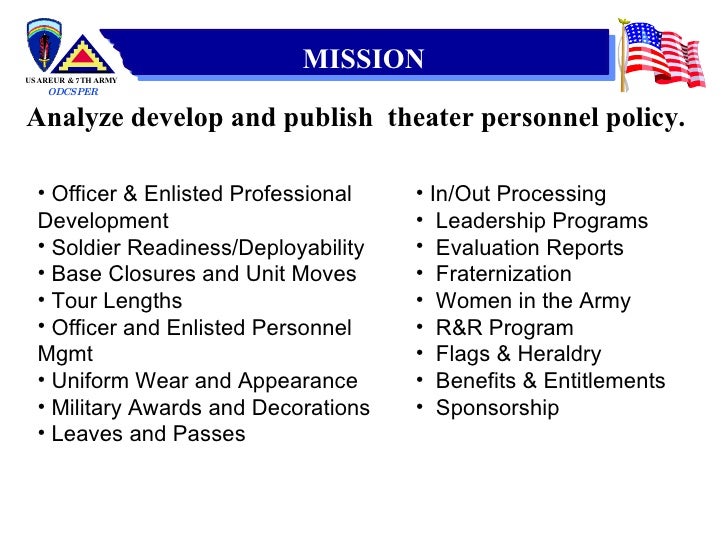 USAREUR & 7TH ARMY
ODCSPER

MISSION

Analyze develop and publish theater personnel policy.

• Officer & Enlisted Professional Development
• Soldier Readiness/Deployability
• Base Closures and Unit Moves
• Tour Lengths
• Officer and Enlisted Personnel Mgmt
• Uniform Wear and Appearance
• Military Awards and Decorations
• Leaves and Passes

• In/Out Processing
• Leadership Programs
• Evaluation Reports
• Fraternization
• Women in the Army
• R&R Program
• Flags & Heraldry
• Benefits & Entitlements
• Sponsorship